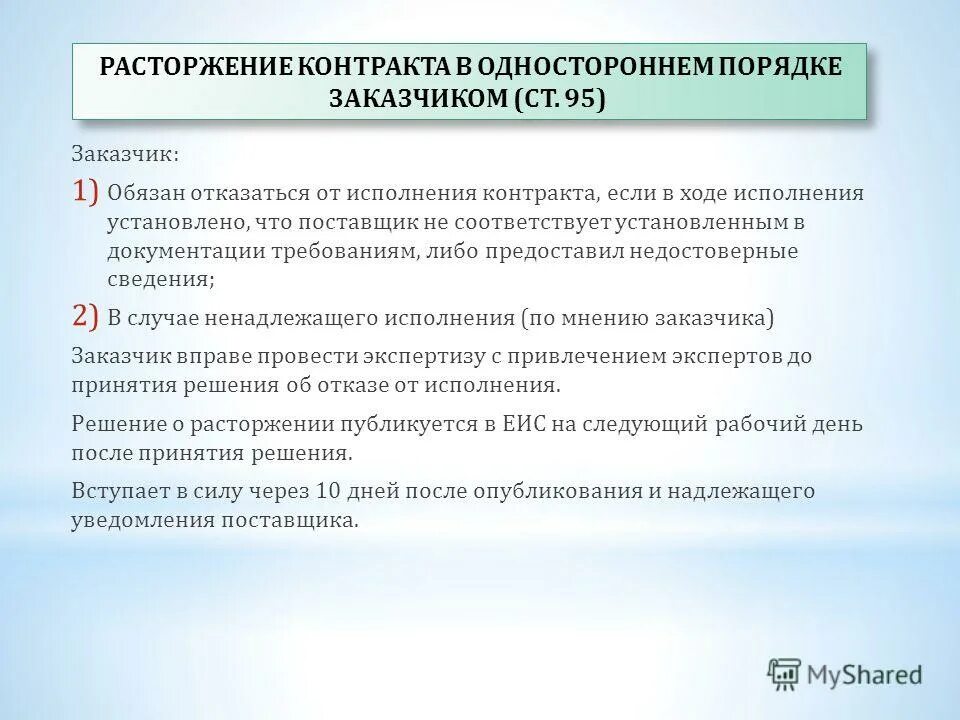 РАСТОРЖЕНИЕ КОНТРАКТА В ОДНОСТОРОННЕМ ПОРЯДКЕ ЗАКАЗЧИКОМ (СТ. 95)

Заказчик:

1) Обязан отказаться от исполнения контракта, если в ходе исполнения установлено, что поставщик не соответствует установленным в документации требованиям, либо предоставил недостоверные сведения;

2) В случае ненадлежащего исполнения (по мнению заказчика)

Заказчик вправе провести экспертизу с привлечением экспертов до принятия решения об отказе от исполнения.

Решение о расторжении публикуется в ЕИС на следующий рабочий день после принятия решения.

Вступает в силу через 10 дней после опубликования и надлежащего уведомления поставщика.

MyShared